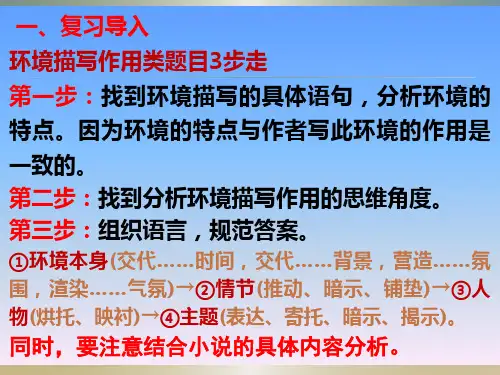 一、复习导入

环境描写作用类题目3步走

第一步：找到环境描写的具体语句，分析环境的特点。因为环境的特点与作者写此环境的作用是一致的。

第二步：找到分析环境描写作用的思维角度。

第三步：组织语言，规范答案。

①环境本身(交代……时间，交代……背景，营造……氛围，渲染……气氛)→②情节(推动、暗示、铺垫)→③人物(烘托、映衬)→④主题(表达、寄托、暗示、揭示)。

同时，要注意结合小说的具体内容分析。